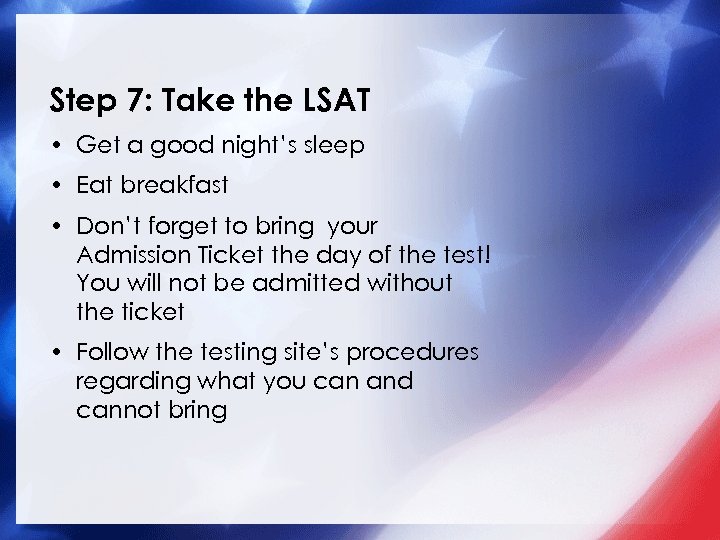 Step 7: Take the LSAT

• Get a good night's sleep

• Eat breakfast

• Don't forget to bring your Admission Ticket the day of the test! You will not be admitted without the ticket

• Follow the testing site's procedures regarding what you can and cannot bring